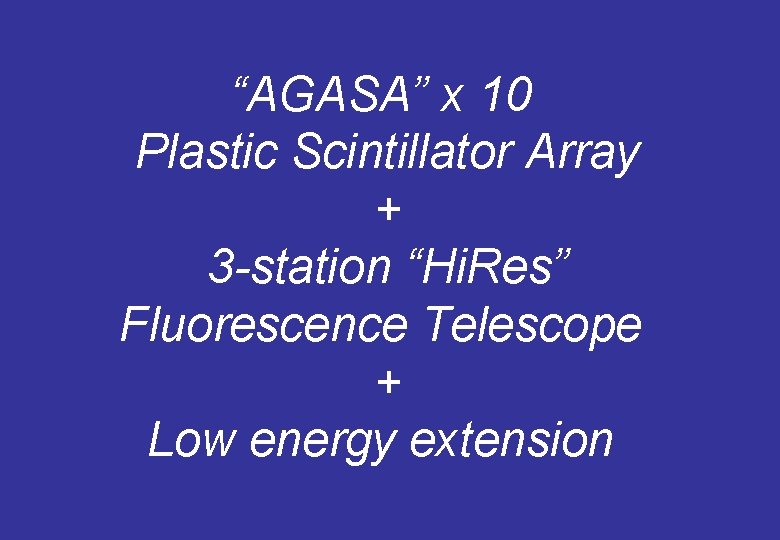 “AGASA” x 10
Plastic Scintillator Array
+
3-station “HiRes”
Fluorescence Telescope
+
Low energy extension